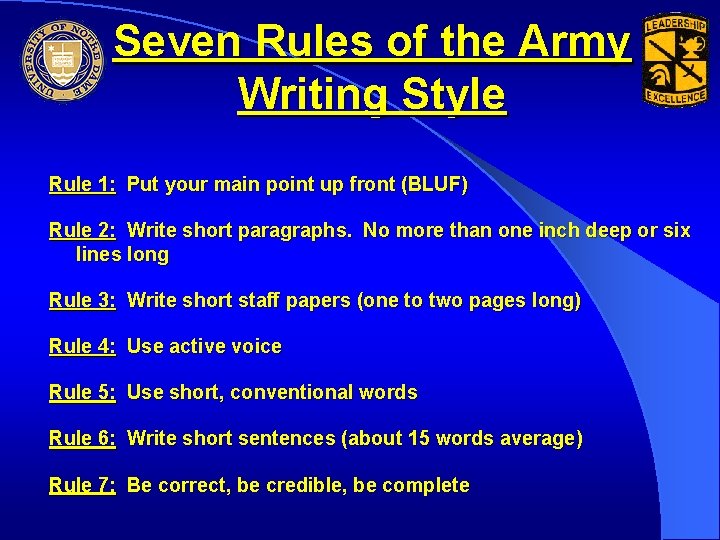 UNIVERSITY OF NOTRE DAME

Seven Rules of the Army Writing Style

LEADERSHIP
EXCELLENCE

Rule 1: Put your main point up front (BLUF)

Rule 2: Write short paragraphs. No more than one inch deep or six lines long

Rule 3: Write short staff papers (one to two pages long)

Rule 4: Use active voice

Rule 5: Use short, conventional words

Rule 6: Write short sentences (about 15 words average)

Rule 7: Be correct, be credible, be complete